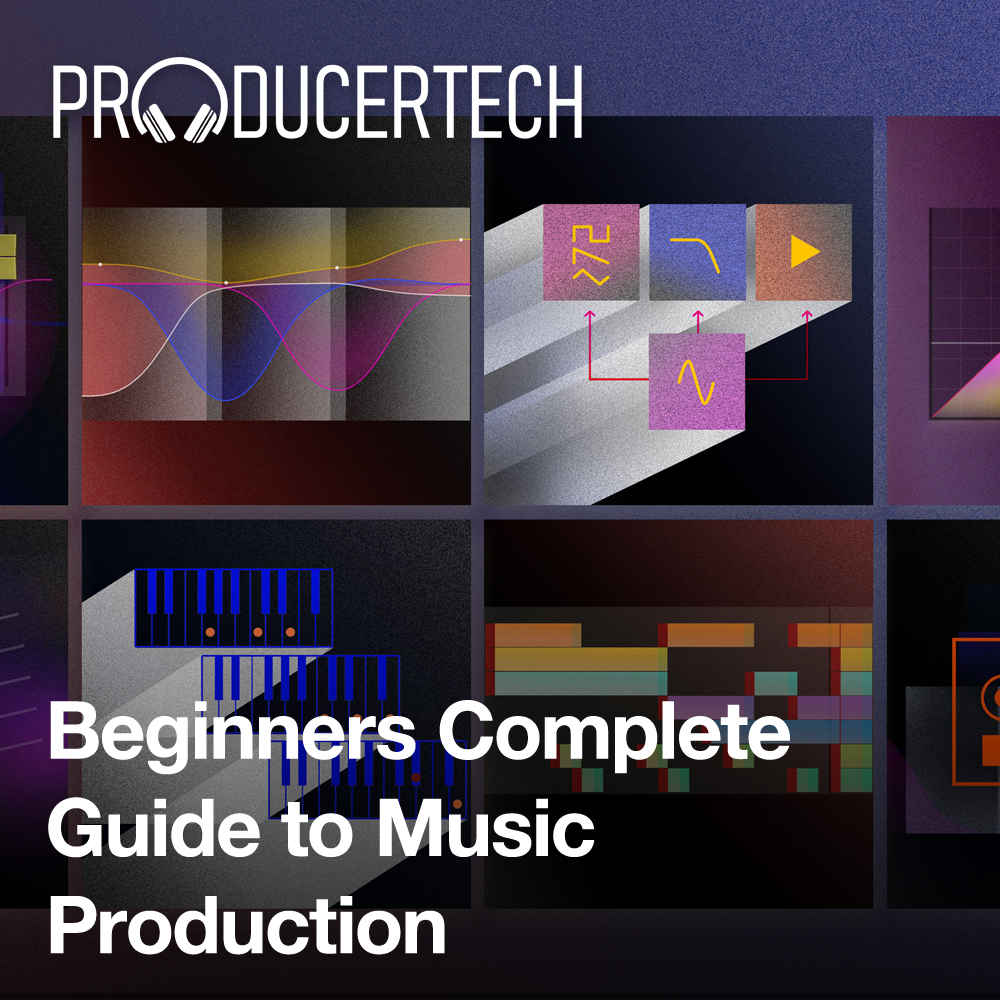 PRODUCERTECH

Beginners Complete Guide to Music Production